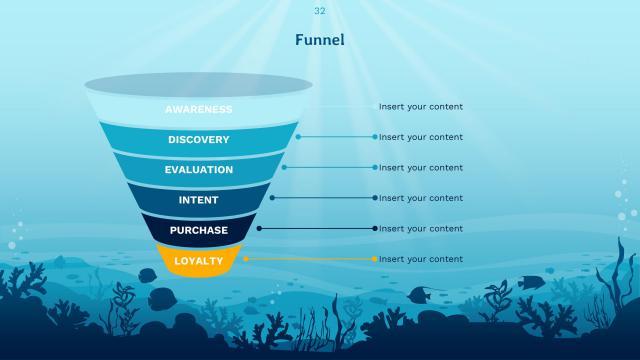 32

Funnel

AWARENESS
DISCOVERY
EVALUATION
INTENT
PURCHASE
LOYALTY

Insert your content
Insert your content
Insert your content
Insert your content
Insert your content
Insert your content